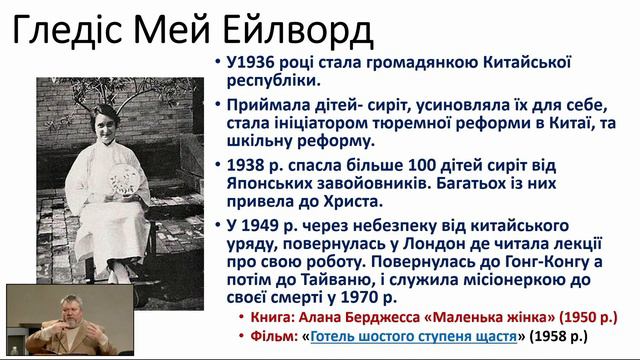 Гледіс Мей Ейлворд

• У1936 році стала громадянкою Китайської республіки.

• Приймала дітей- сиріт, усиновляла їх для себе, стала ініціатором тюремної реформи в Китаї, та шкільну реформу.

• 1938 р. спасла більше 100 дітей сиріт від Японських завойовників. Багатьох із них привела до Христа.

• У 1949 р. через небезпеку від китайського уряду, повернулась у Лондон де читала лекції про свою роботу. Повернулась до Гонг-Конгу а потім до Тайваню, і служила місіонеркою до своєї смерті у 1970 р.

• Книга: Алана Берджесса «Маленька жінка» (1950 р.)

• Фільм: «Готель шостого ступеня щастя» (1958 р.)